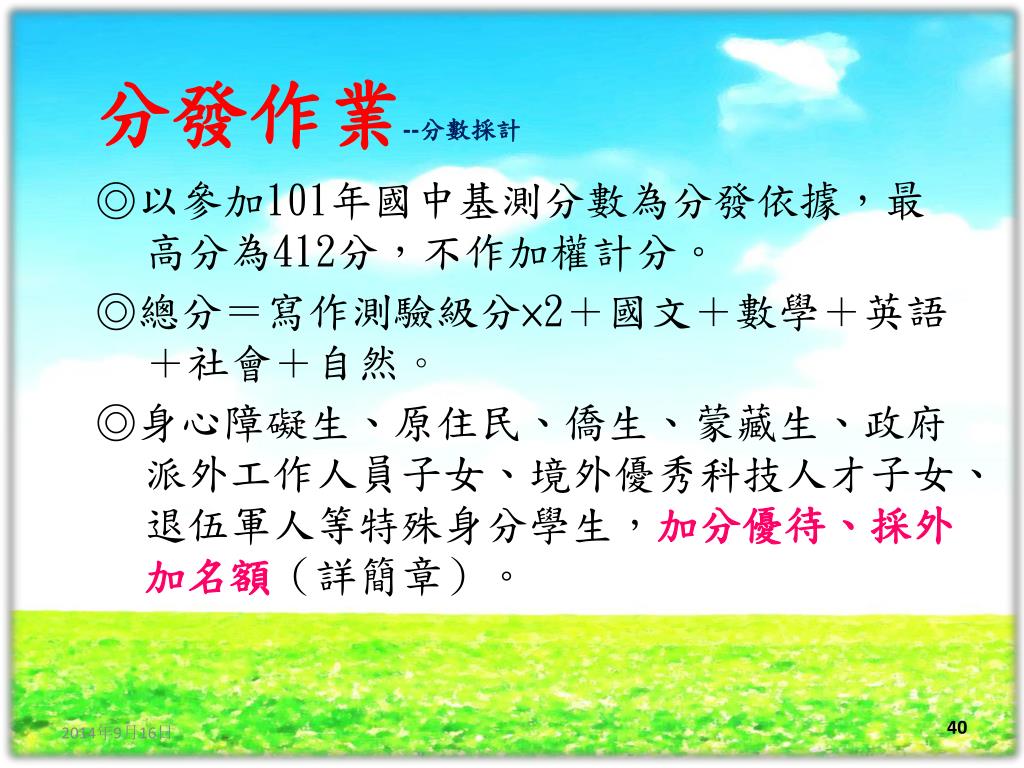 分發作業--分數採計

◎以參加101年國中基測分數為分發依據，最高分為412分，不作加權計分。

◎總分＝寫作測驗級分×2＋國文＋數學＋英語＋社會＋自然。

◎身心障礙生、原住民、僑生、蒙藏生、政府派外工作人員子女、境外優秀科技人才子女、退伍軍人等特殊身分學生，加分優待、採外加名額（詳簡章）。

2014年9月16日

40